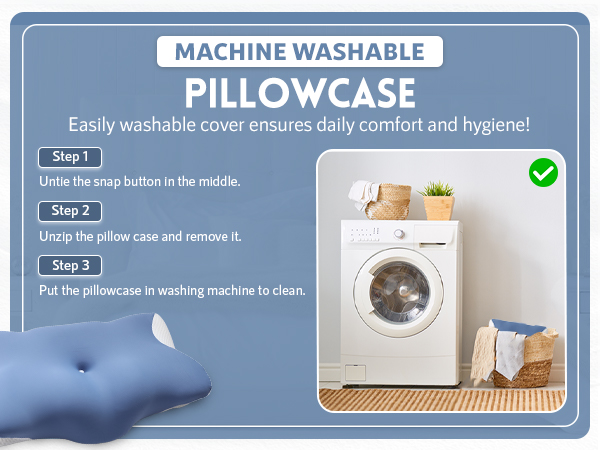 MACHINE WASHABLE

PILLOWCASE

Easily washable cover ensures daily comfort and hygiene!

Step 1

Untie the snap button in the middle.

Step 2

Unzip the pillow case and remove it.

Step 3

Put the pillowcase in washing machine to clean.